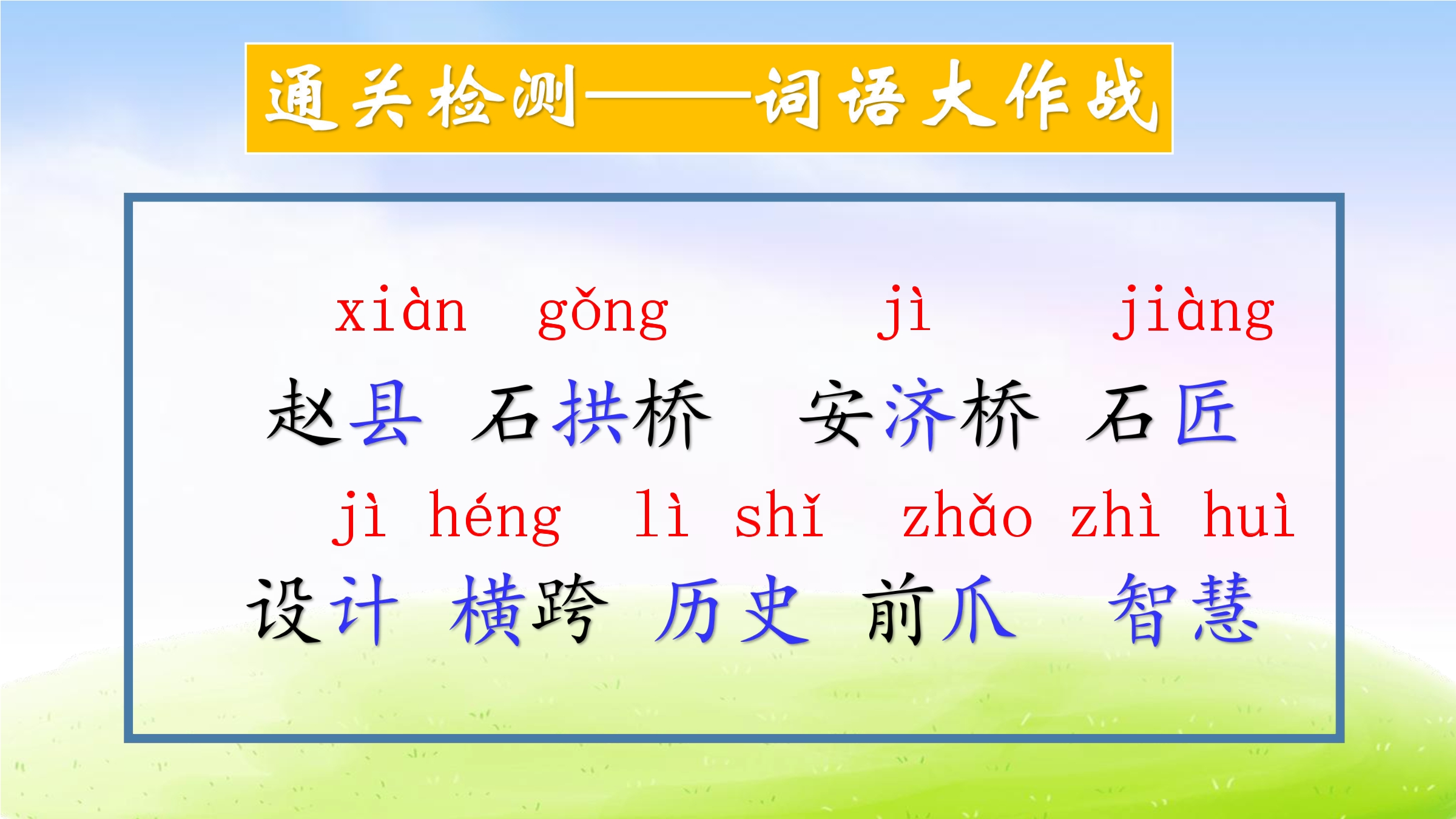 通关检测——词语大作战

xiàn gǒng jì jiàng

赵县 石拱桥 安济桥 石匠

jì héng lì shǐ zhǎo zhì huì

设计 横跨 历史 前爪 智慧